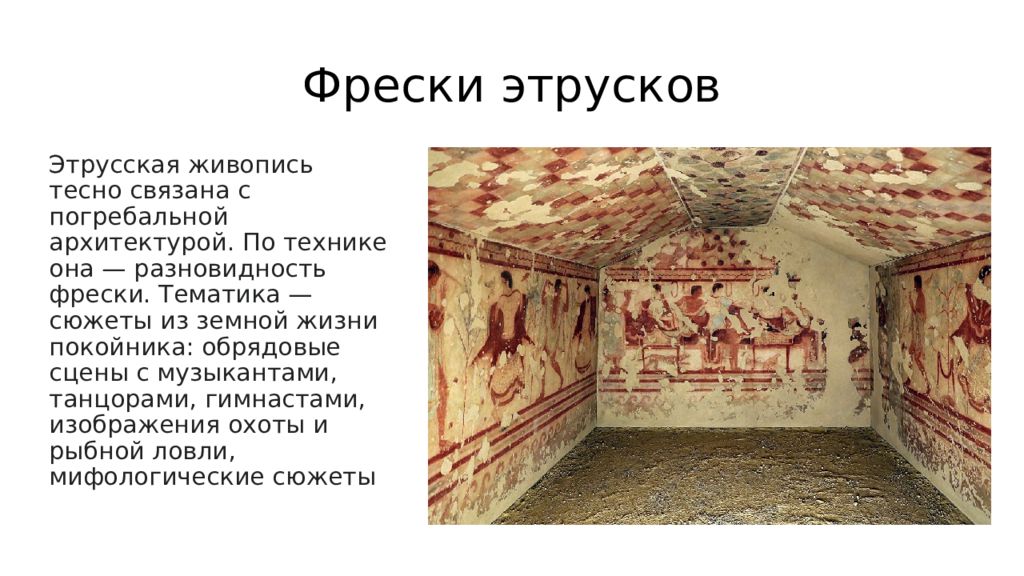 Фрески этрусков

Этрусская живопись тесно связана с погребальной архитектурой. По технике она — разновидность фрески. Тематика — сюжеты из земной жизни покойника: обрядовые сцены с музыкантами, танцорами, гимнастами, изображения охоты и рыбной ловли, мифологические сюжеты